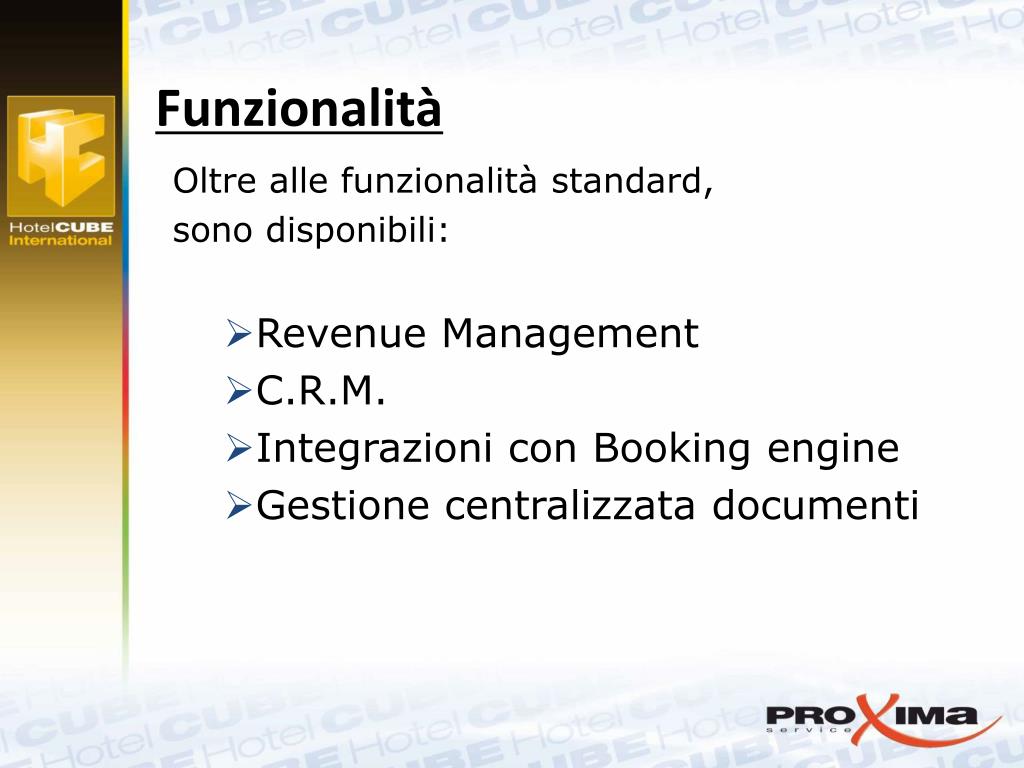 HotelCUBE International

Funzionalità

Oltre alle funzionalità standard, sono disponibili:

➢Revenue Management
➢C.R.M.
➢Integrazioni con Booking engine
➢Gestione centralizzata documenti

PROXIMA service